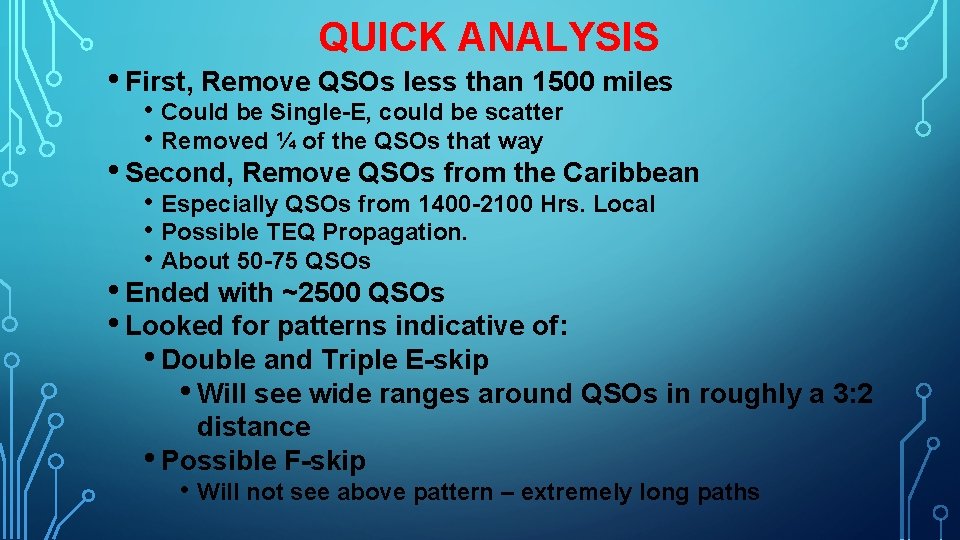 QUICK ANALYSIS

• First, Remove QSOs less than 1500 miles
  • Could be Single-E, could be scatter
  • Removed ¼ of the QSOs that way
• Second, Remove QSOs from the Caribbean
  • Especially QSOs from 1400-2100 Hrs. Local
  • Possible TEQ Propagation.
  • About 50-75 QSOs
• Ended with ~2500 QSOs
• Looked for patterns indicative of:
  • Double and Triple E-skip
    • Will see wide ranges around QSOs in roughly a 3:2 distance
  • Possible F-skip
    • Will not see above pattern – extremely long paths